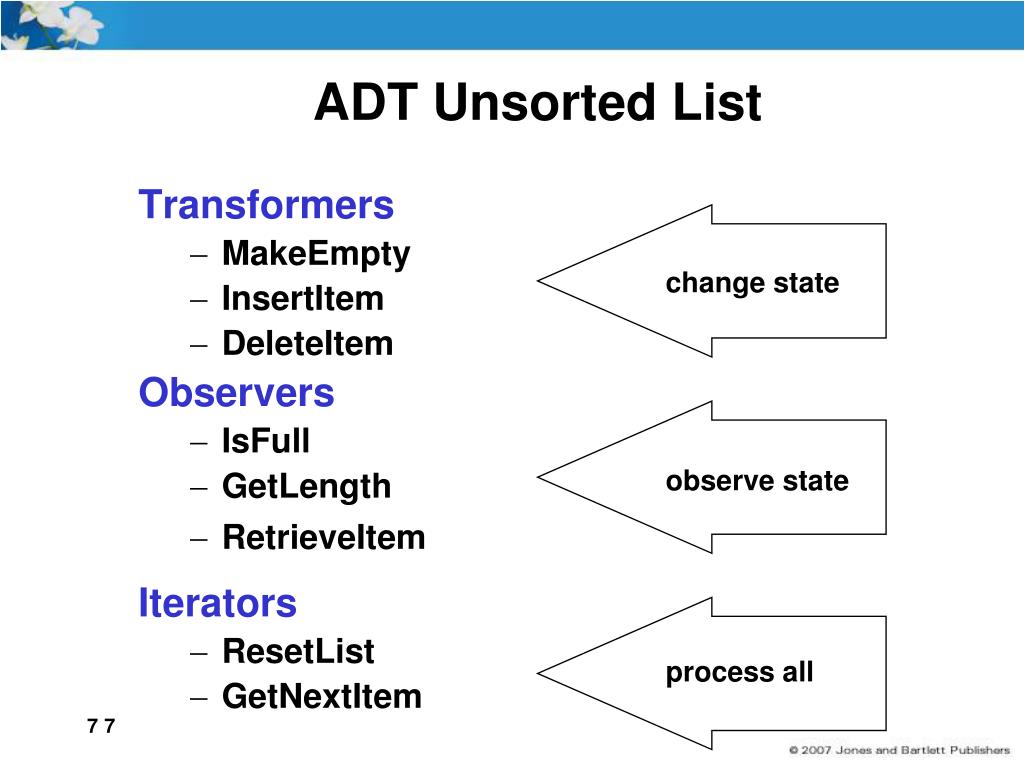 ADT Unsorted List

Transformers
– MakeEmpty
– InsertItem
– DeleteItem

change state

Observers
– IsFull
– GetLength
– RetrieveItem

observe state

Iterators
– ResetList
– GetNextItem

process all

7 7

© 2007 Jones and Bartlett Publishers